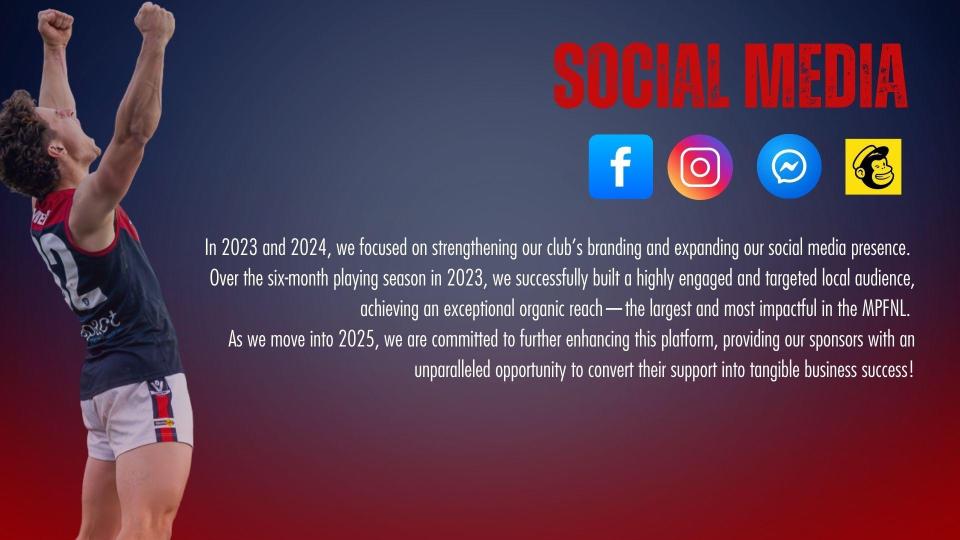 SOCIAL MEDIA

In 2023 and 2024, we focused on strengthening our club's branding and expanding our social media presence. Over the six-month playing season in 2023, we successfully built a highly engaged and targeted local audience, achieving an exceptional organic reach—the largest and most impactful in the MPFNL. As we move into 2025, we are committed to further enhancing this platform, providing our sponsors with an unparalleled opportunity to convert their support into tangible business success!